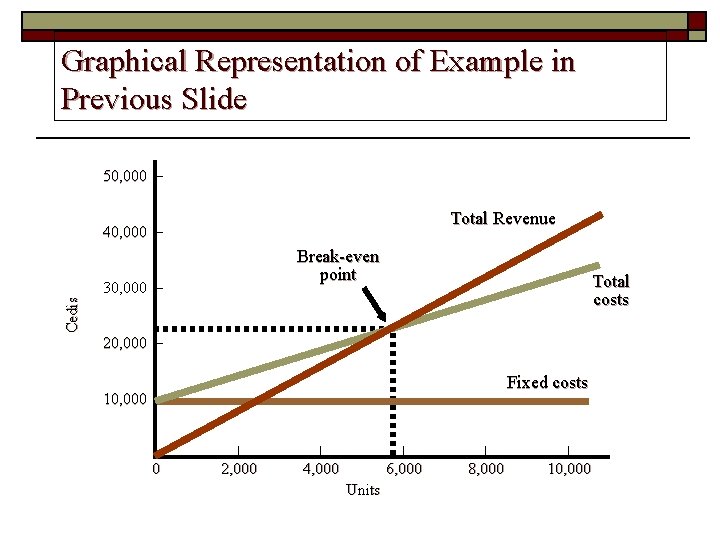 Graphical Representation of Example in Previous Slide

50,000
40,000
30,000
20,000
10,000
Cedis

Total Revenue
Break-even point
Total costs
Fixed costs

0
2,000
4,000
6,000
8,000
10,000
Units